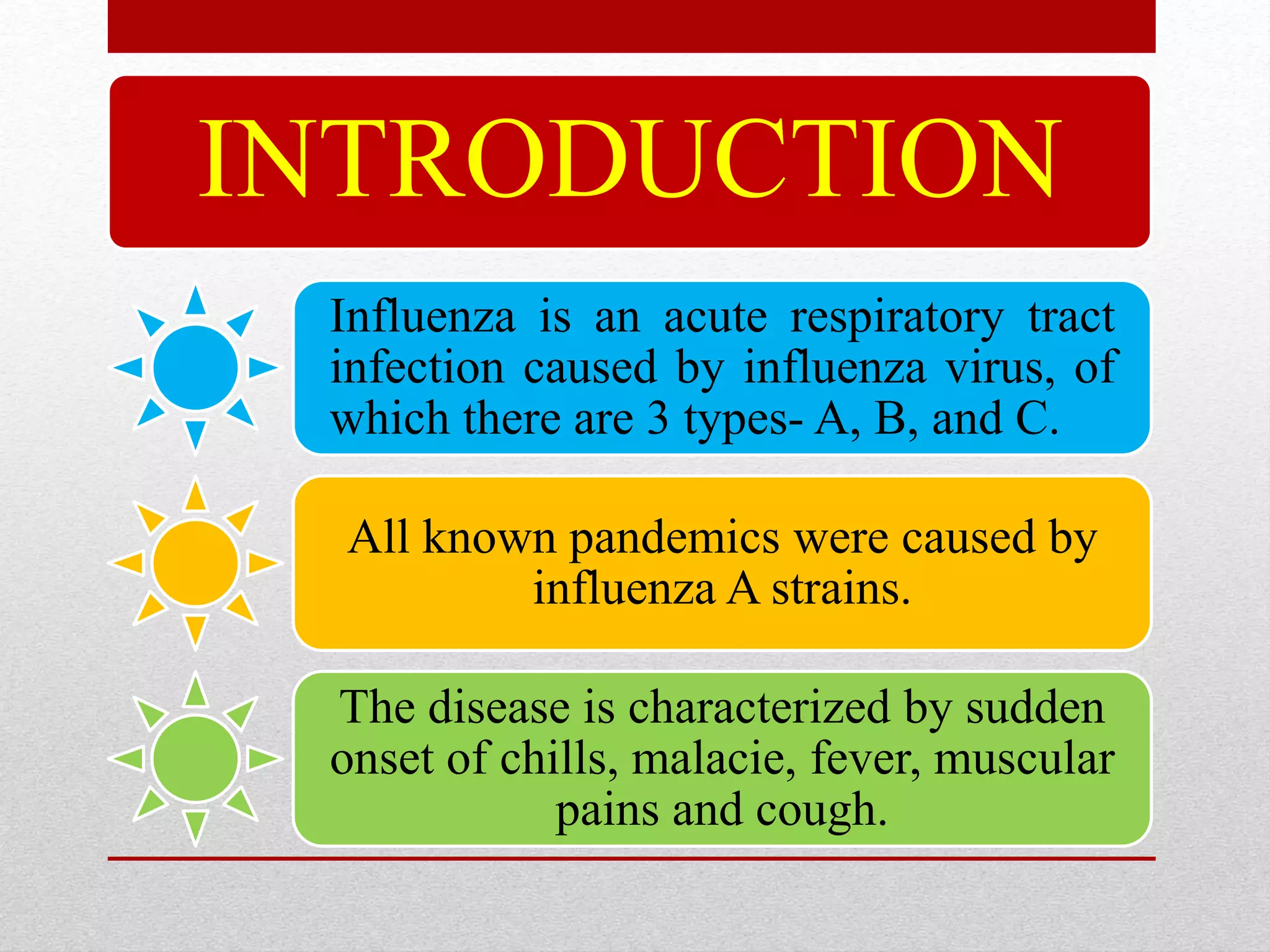 INTRODUCTION

Influenza is an acute respiratory tract infection caused by influenza virus, of which there are 3 types- A, B, and C.

All known pandemics were caused by influenza A strains.

The disease is characterized by sudden onset of chills, malacie, fever, muscular pains and cough.